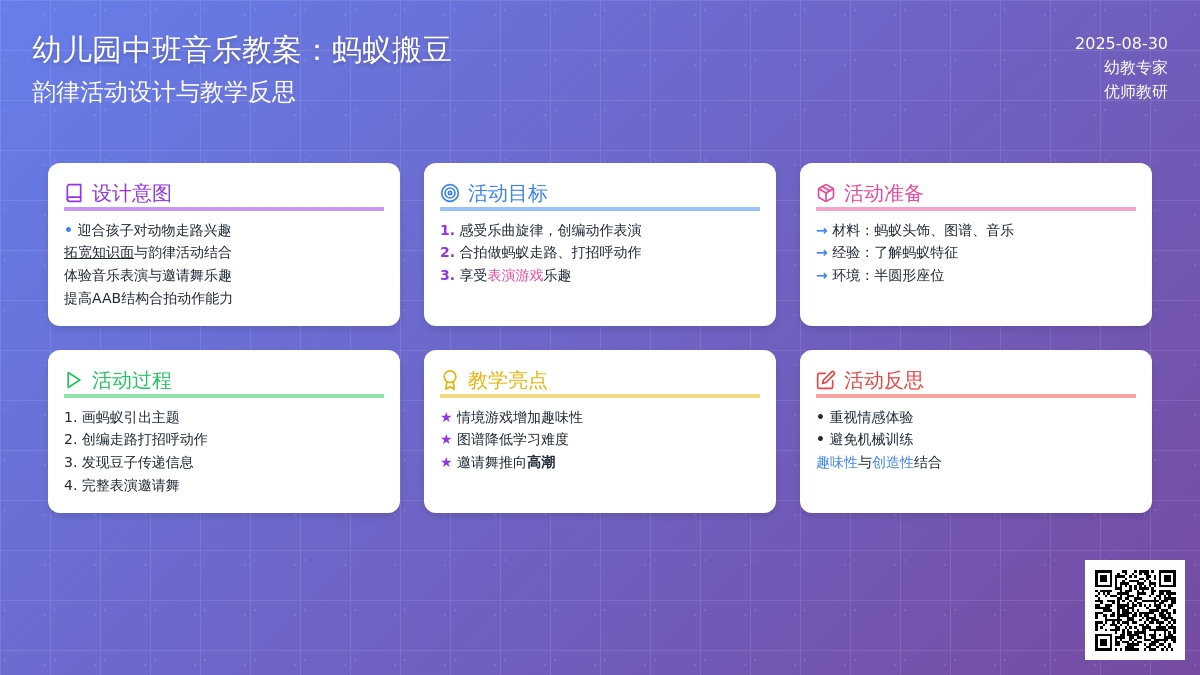 幼儿园中班音乐教案：蚂蚁搬豆
韵律活动设计与教学反思

2025-08-30
幼教专家
优师教研

设计意图
• 迎合孩子对动物走路兴趣
拓宽知识面与韵律活动结合
体验音乐表演与邀请舞乐趣
提高AAB结构合拍动作能力

活动目标
1. 感受乐曲旋律，创编动作表演
2. 合拍做蚂蚁走路、打招呼动作
3. 享受表演游戏乐趣

活动准备
→ 材料：蚂蚁头饰、图谱、音乐
→ 经验：了解蚂蚁特征
→ 环境：半圆形座位

活动过程
1. 画蚂蚁引出主题
2. 创编走路打招呼动作
3. 发现豆子传递信息
4. 完整表演邀请舞

教学亮点
★ 情境游戏增加趣味性
★ 图谱降低学习难度
★ 邀请舞推向高潮

活动反思
• 重视情感体验
• 避免机械训练
趣味性与创造性结合